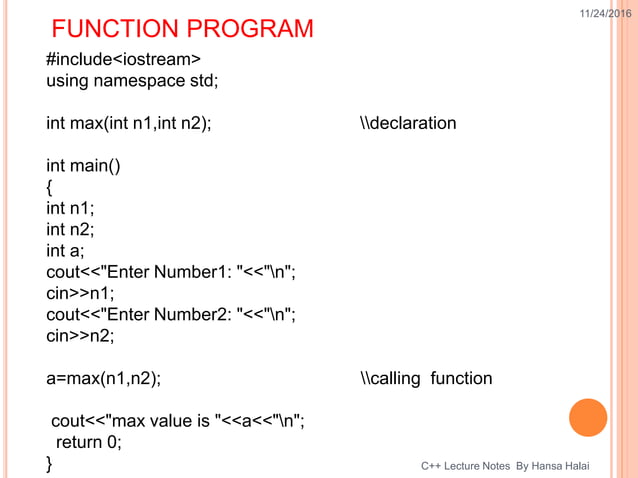 11/24/2016

FUNCTION PROGRAM

#include<iostream>
using namespace std;

int max(int n1,int n2); \\declaration

int main()
{
int n1;
int n2;
int a;
cout<<"Enter Number1: "<<"\n";
cin>>n1;
cout<<"Enter Number2: "<<"\n";
cin>>n2;

a=max(n1,n2); \\calling function

cout<<"max value is "<<a<<"\n";
return 0;
}

C++ Lecture Notes By Hansa Halai